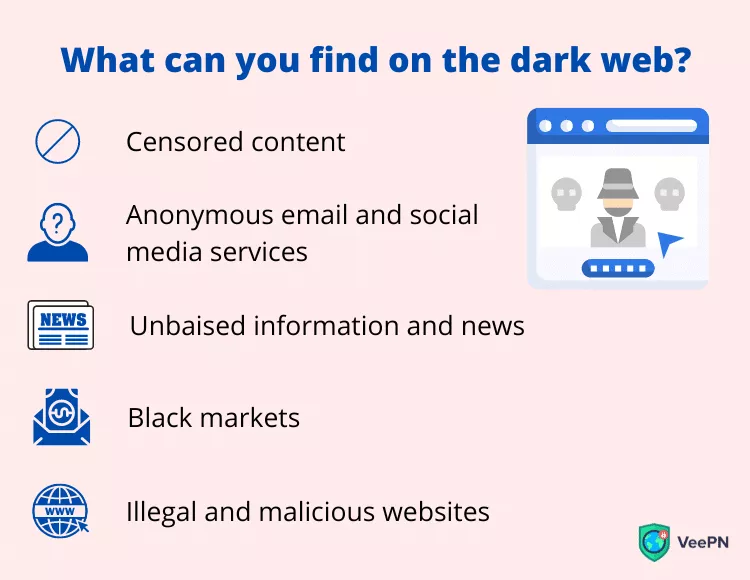 What can you find on the dark web?

Censored content

Anonymous email and social media services

NEWS

Unbaised information and news

Black markets

WWW

Illegal and malicious websites

VeePN